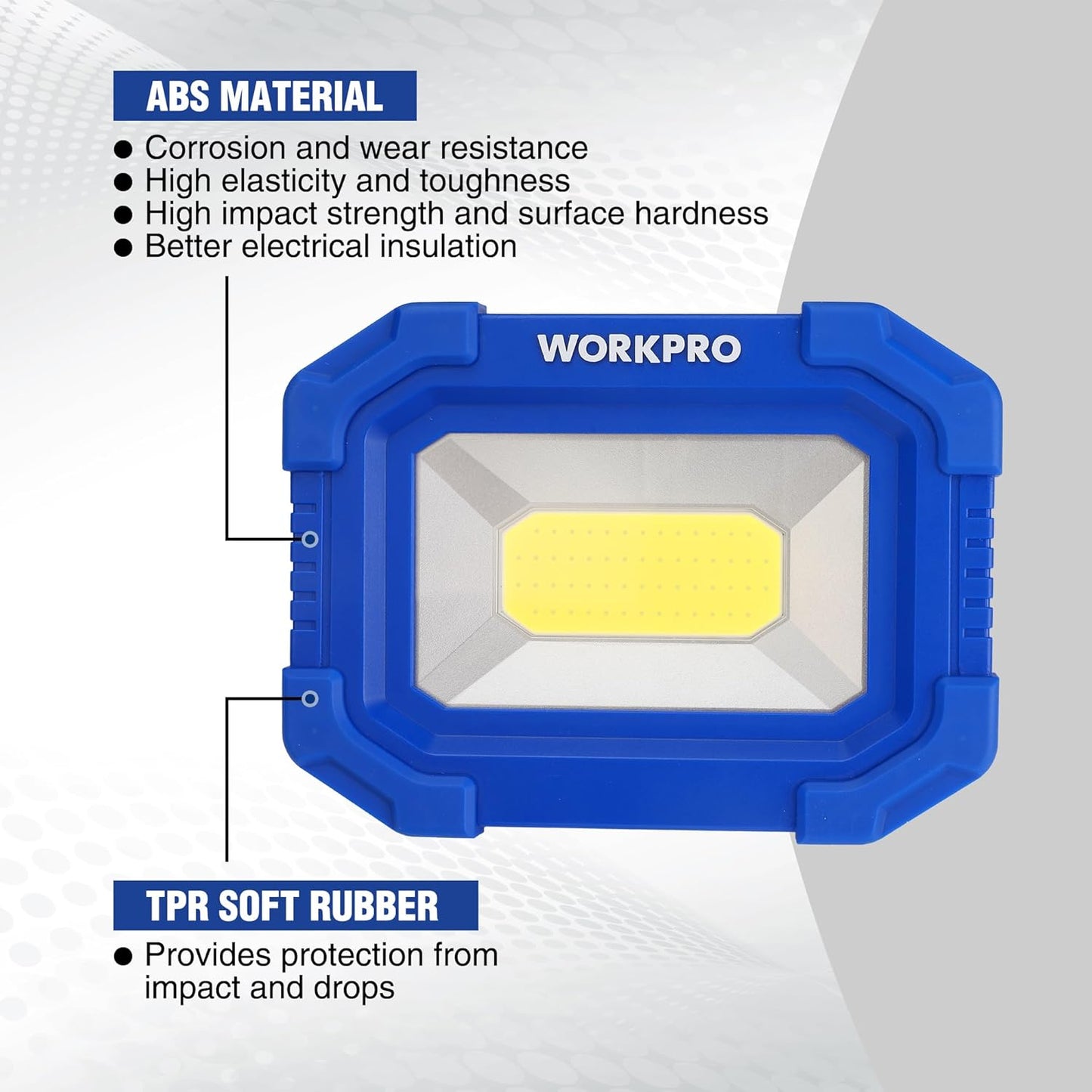 ABS MATERIAL

● Corrosion and wear resistance
● High elasticity and toughness
● High impact strength and surface hardness
● Better electrical insulation

WORKPRO

TPR SOFT RUBBER

● Provides protection from impact and drops